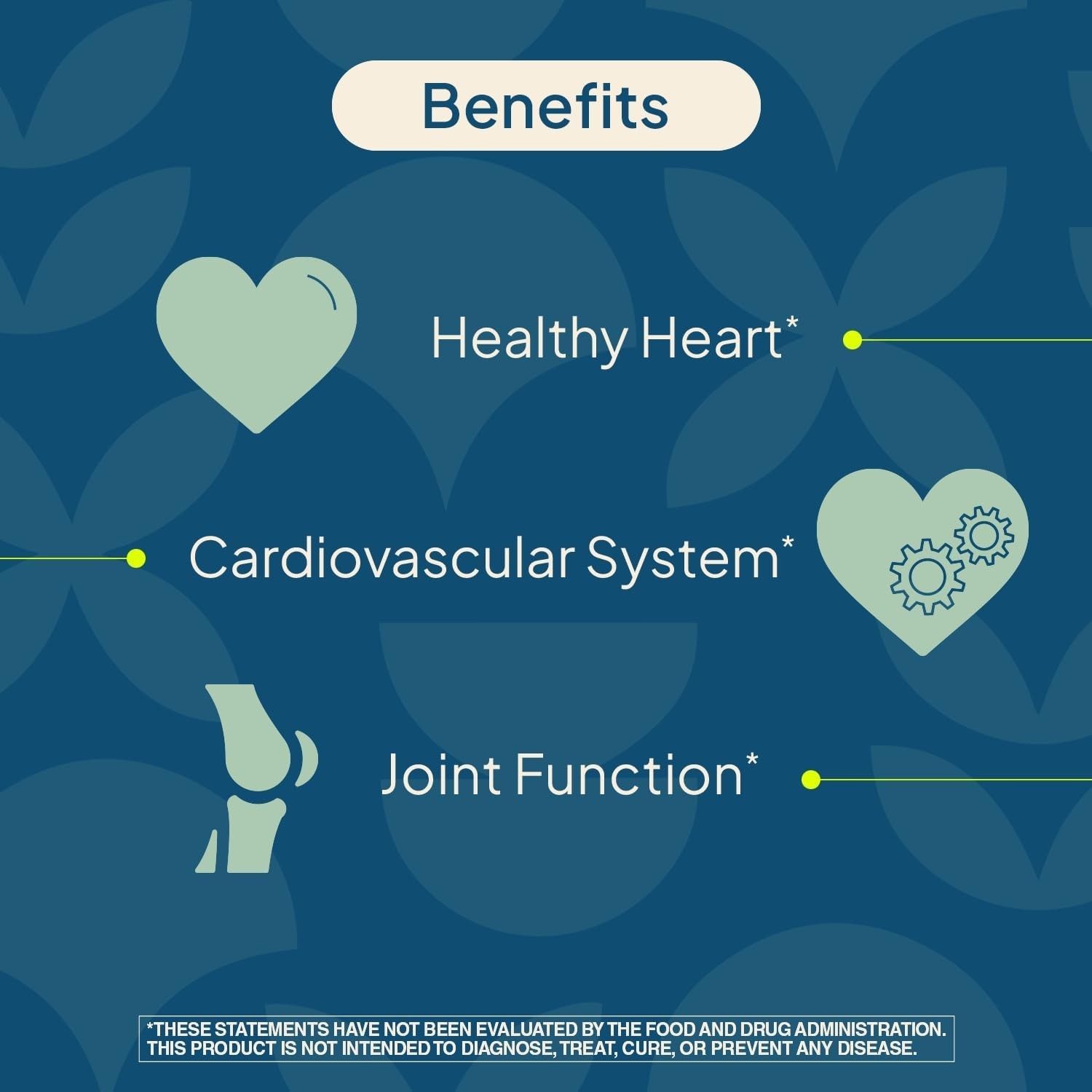 Benefits

Healthy Heart*

Cardiovascular System*

Joint Function*

*THESE STATEMENTS HAVE NOT BEEN EVALUATED BY THE FOOD AND DRUG ADMINISTRATION. THIS PRODUCT IS NOT INTENDED TO DIAGNOSE, TREAT, CURE, OR PREVENT ANY DISEASE.